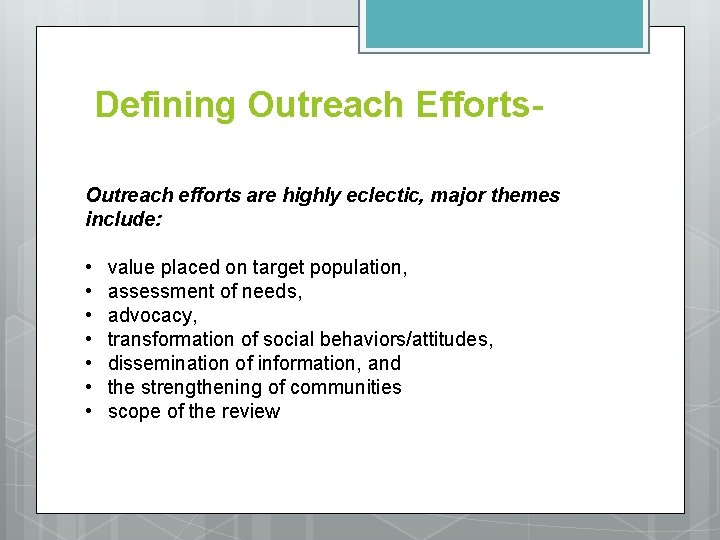 Defining Outreach Efforts-

Outreach efforts are highly eclectic, major themes include:

• value placed on target population,
• assessment of needs,
• advocacy,
• transformation of social behaviors/attitudes,
• dissemination of information, and
• the strengthening of communities
• scope of the review